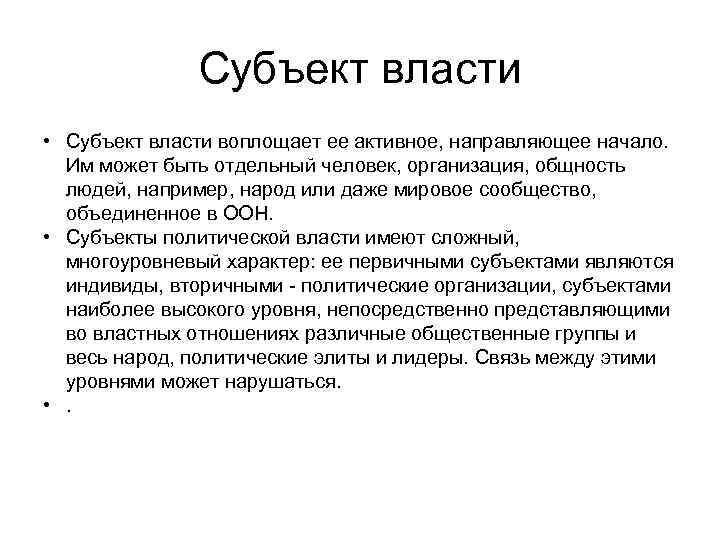 Субъект власти

• Субъект власти воплощает ее активное, направляющее начало. Им может быть отдельный человек, организация, общность людей, например, народ или даже мировое сообщество, объединенное в ООН.
• Субъекты политической власти имеют сложный, многоуровневый характер: ее первичными субъектами являются индивиды, вторичными - политические организации, субъектами наиболее высокого уровня, непосредственно представляющими во властных отношениях различные общественные группы и весь народ, политические элиты и лидеры. Связь между этими уровнями может нарушаться.
• .